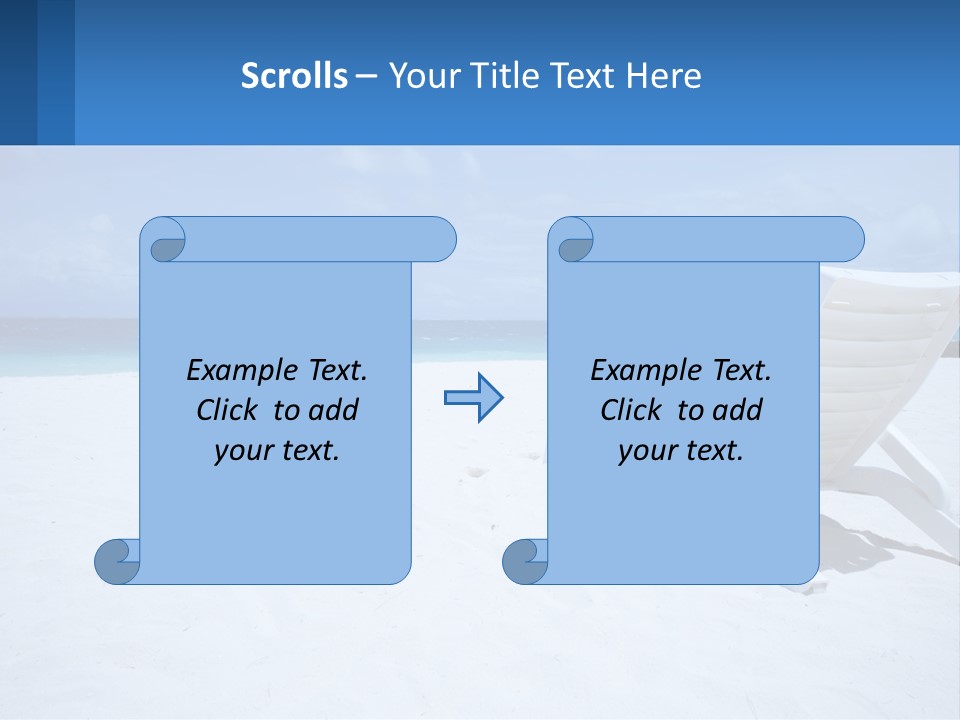 Scrolls – Your Title Text Here

Example Text. Click to add your text.

Example Text. Click to add your text.